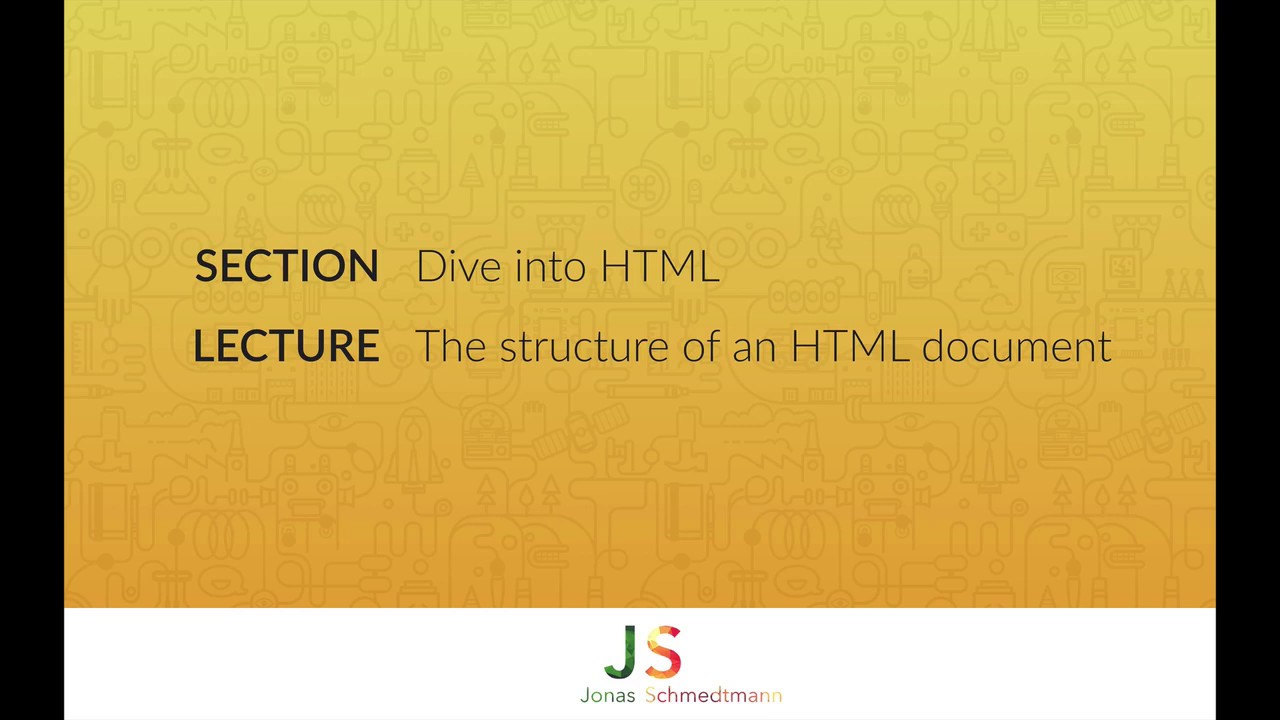 SECTION Dive into HTML

LECTURE The structure of an HTML document

JS
Jonas Schmedtmann